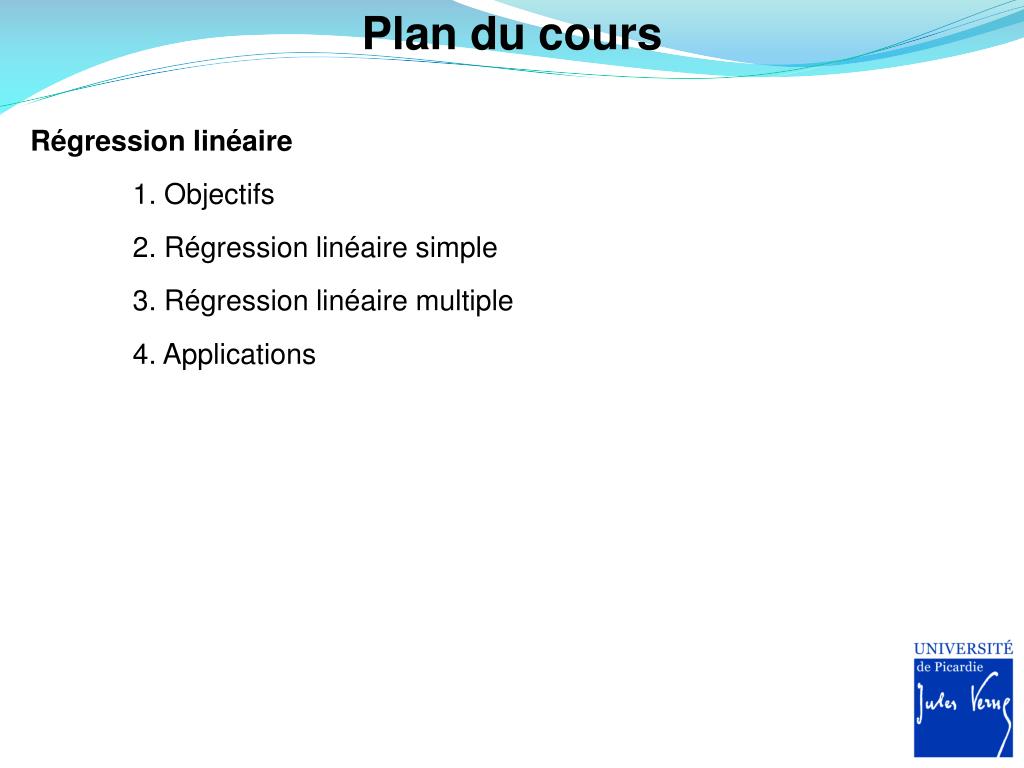 Plan du cours

Régression linéaire

1. Objectifs

2. Régression linéaire simple

3. Régression linéaire multiple

4. Applications

UNIVERSITÉ
de Picardie
Jules Verne